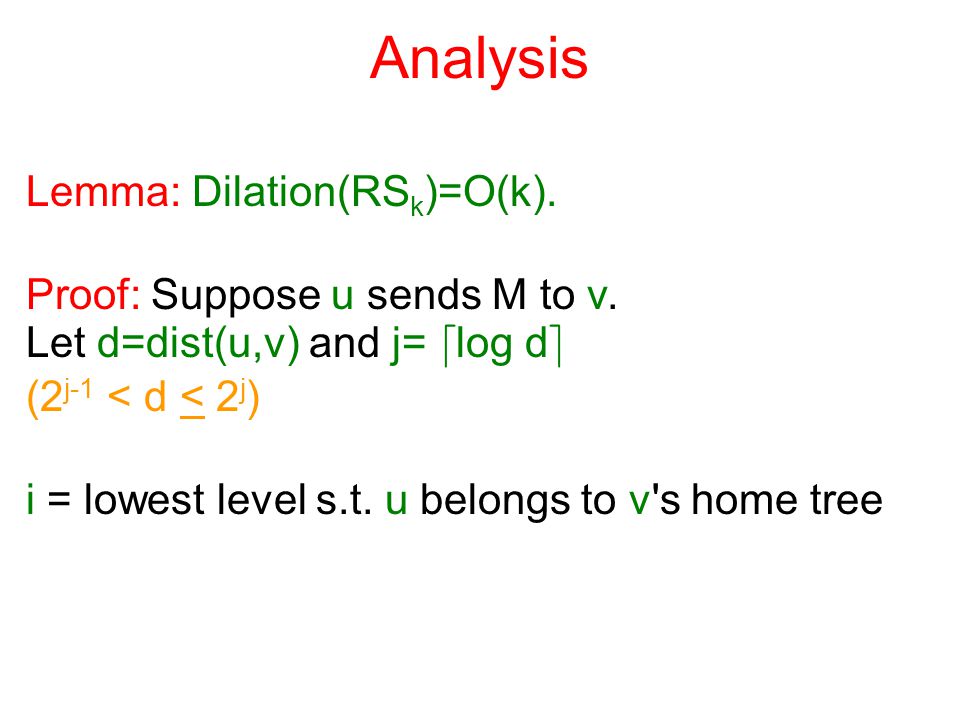 Analysis

Lemma: Dilation($RS_k$)=O(k).

Proof: Suppose u sends M to v.
Let d=dist(u,v) and j= $\lceil \log d \rceil$
($2^{j-1} < d \leq 2^j$)

i = lowest level s.t. u belongs to v's home tree